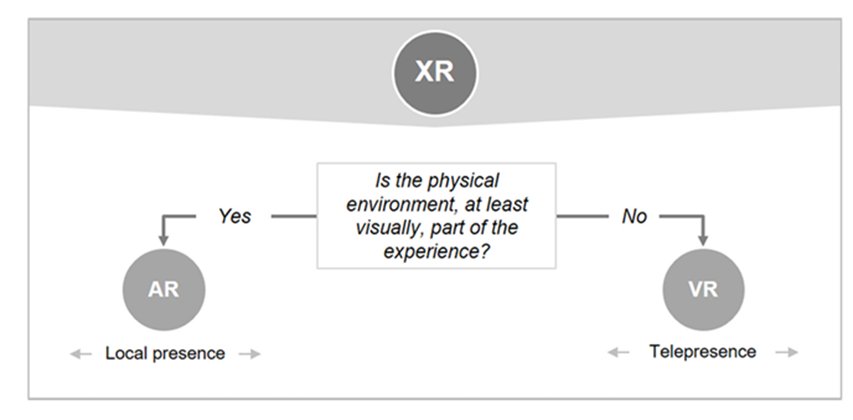 XR

Is the physical environment, at least visually, part of the experience?

Yes

No

AR

VR

Local presence

Telepresence